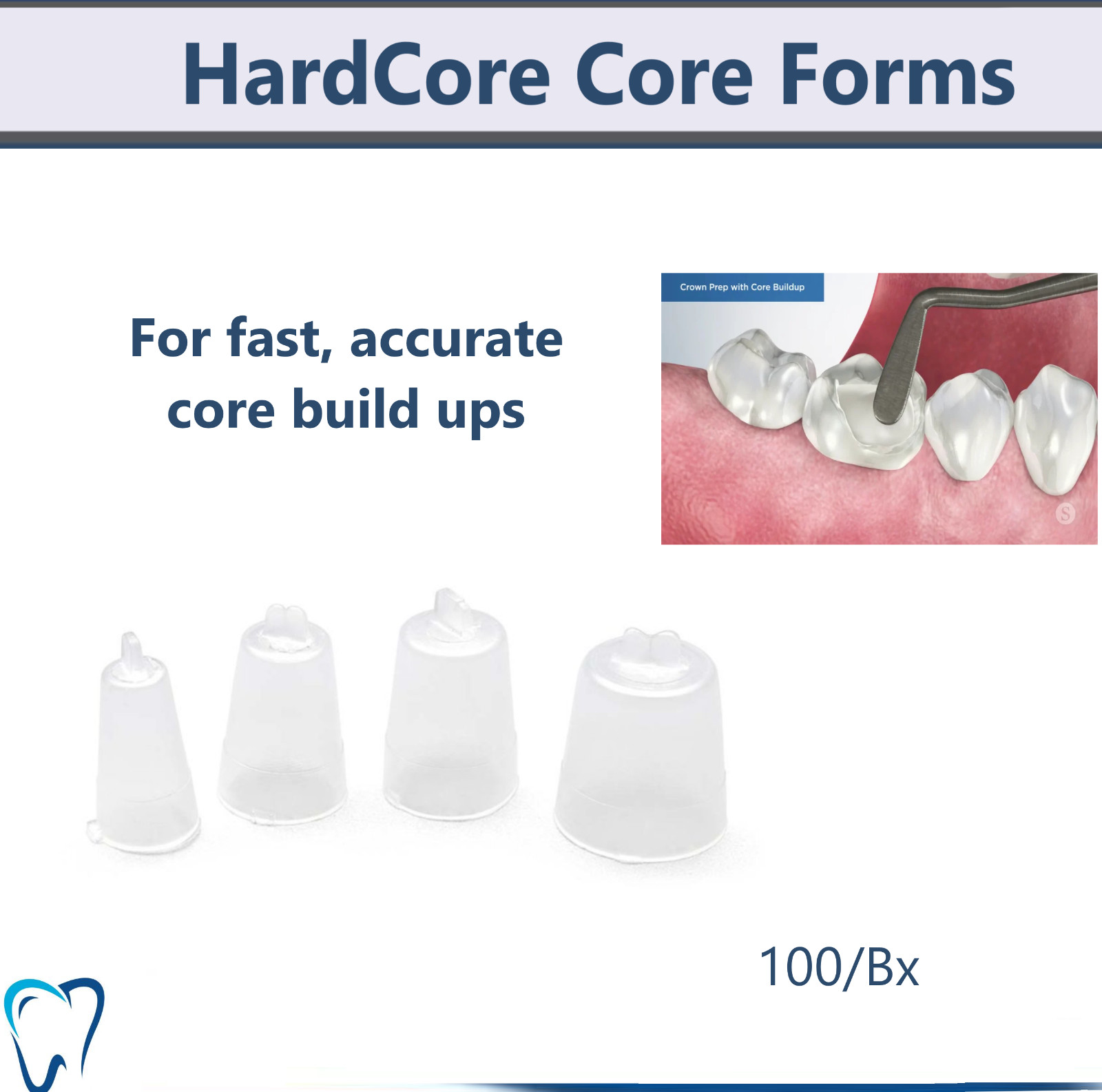 HardCore Core Forms

For fast, accurate core build ups

Crown Prep with Core Buildup

S

100/Bx